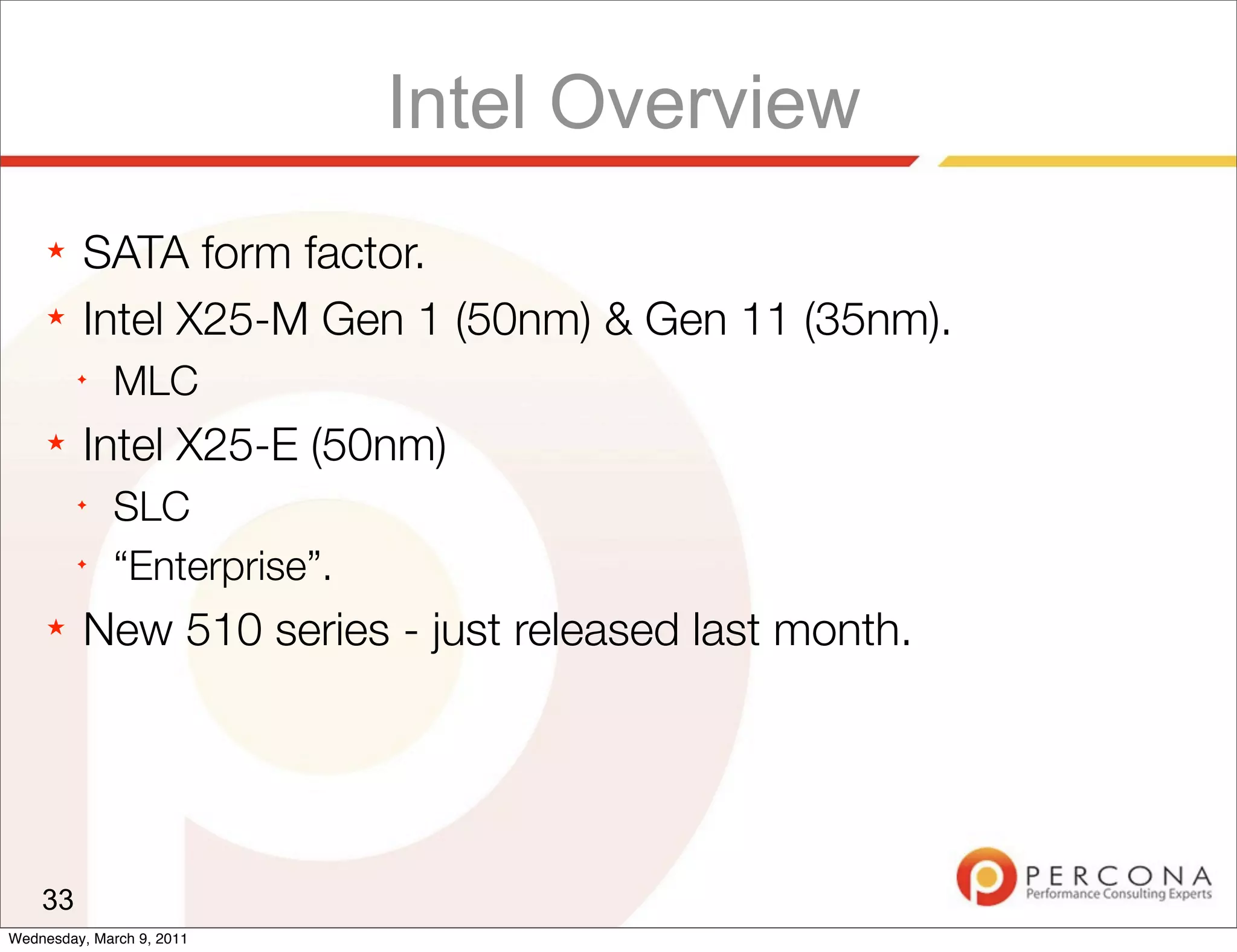 Intel Overview

★ SATA form factor.

★ Intel X25-M Gen 1 (50nm) & Gen 11 (35nm).

✦ MLC

★ Intel X25-E (50nm)

✦ SLC

✦ “Enterprise”.

★ New 510 series - just released last month.

33

PERCONA
Performance Consulting Experts

Wednesday, March 9, 2011